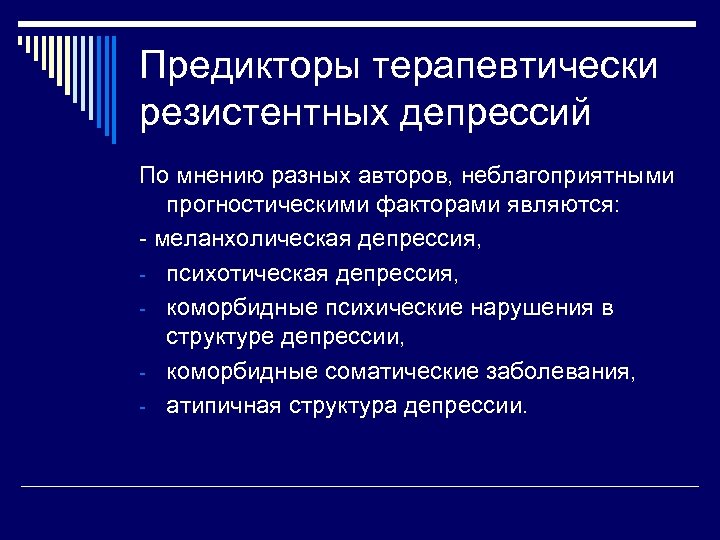 Предикторы терапевтически резистентных депрессий

По мнению разных авторов, неблагоприятными прогностическими факторами являются:

- меланхолическая депрессия,
- психотическая депрессия,
- коморбидные психические нарушения в структуре депрессии,
- коморбидные соматические заболевания,
- атипичная структура депрессии.